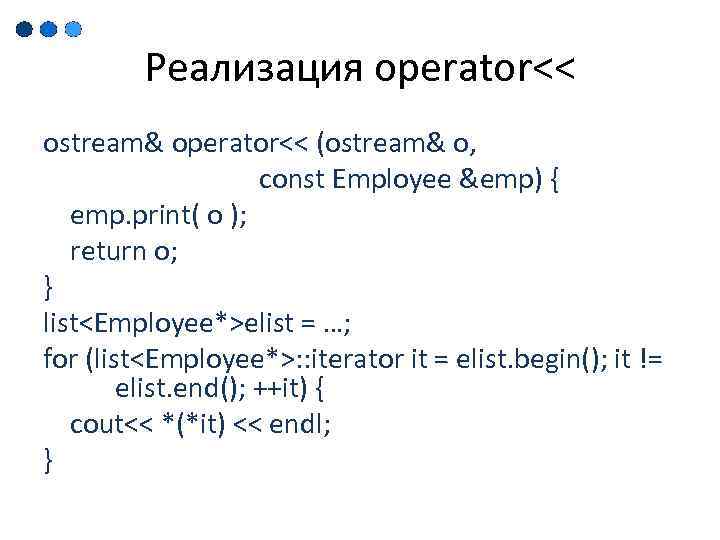 Реализация operator<<

ostream& operator<< (ostream& o,
const Employee &emp) {
emp.print( o );
return o;
}
list<Employee*>elist = …;
for (list<Employee*>::iterator it = elist.begin(); it != elist.end(); ++it) {
cout<< *(*it) << endl;
}